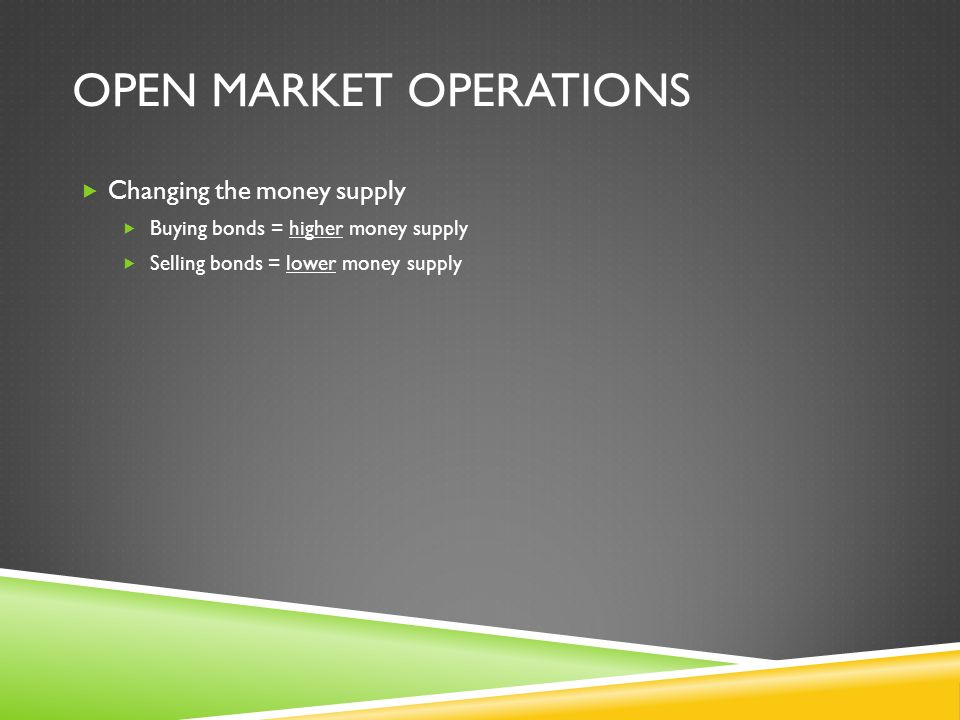 OPEN MARKET OPERATIONS

Changing the money supply

Buying bonds = higher money supply

Selling bonds = lower money supply